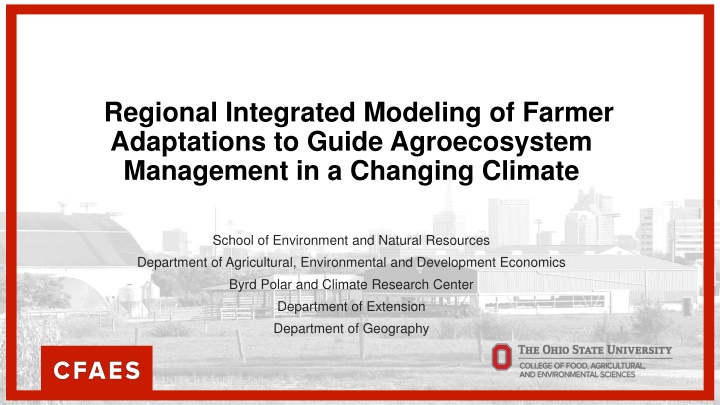 Regional Integrated Modeling of Farmer Adaptations to Guide Agroecosystem Management in a Changing Climate

School of Environment and Natural Resources
Department of Agricultural, Environmental and Development Economics
Byrd Polar and Climate Research Center
Department of Extension
Department of Geography

CFAES

THE OHIO STATE UNIVERSITY
COLLEGE OF FOOD, AGRICULTURAL, AND ENVIRONMENTAL SCIENCES